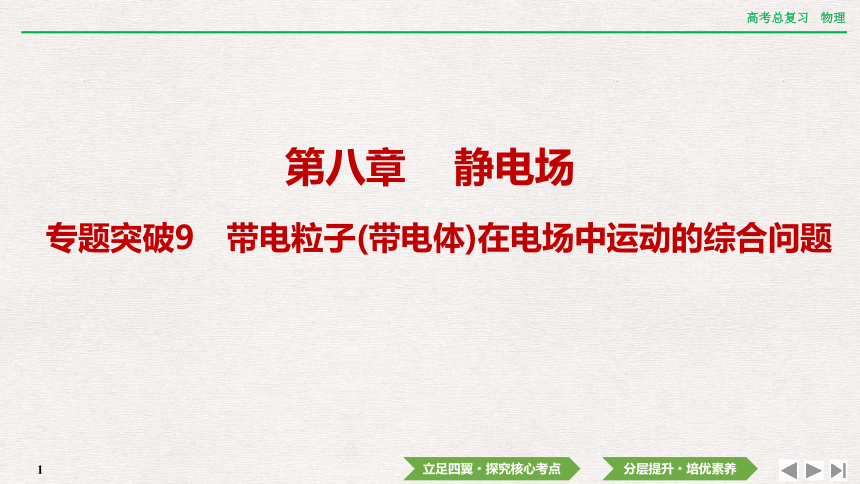 高考总复习 物理

第八章 静电场

专题突破9 带电粒子(带电体)在电场中运动的综合问题

1

立足四翼·探究核心考点

分层提升·培优素养